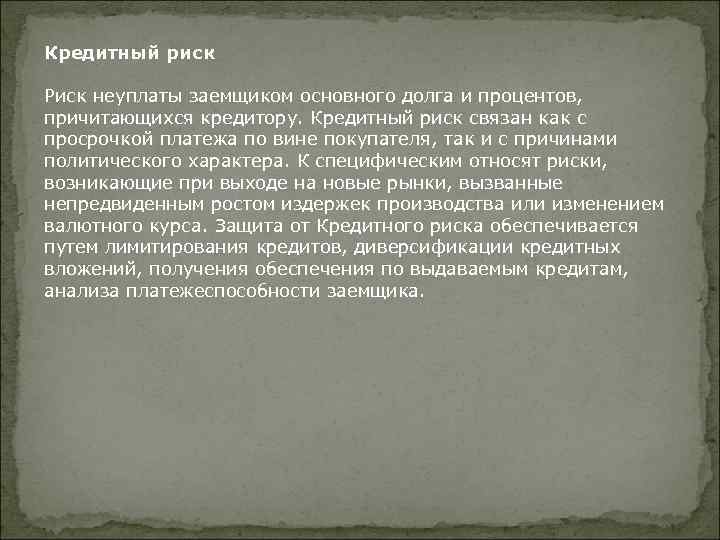 Кредитный риск

Риск неуплаты заемщиком основного долга и процентов, причитающихся кредитору. Кредитный риск связан как с просрочкой платежа по вине покупателя, так и с причинами политического характера. К специфическим относят риски, возникающие при выходе на новые рынки, вызванные непредвиденным ростом издержек производства или изменением валютного курса. Защита от Кредитного риска обеспечивается путем лимитирования кредитов, диверсификации кредитных вложений, получения обеспечения по выдаваемым кредитам, анализа платежеспособности заемщика.